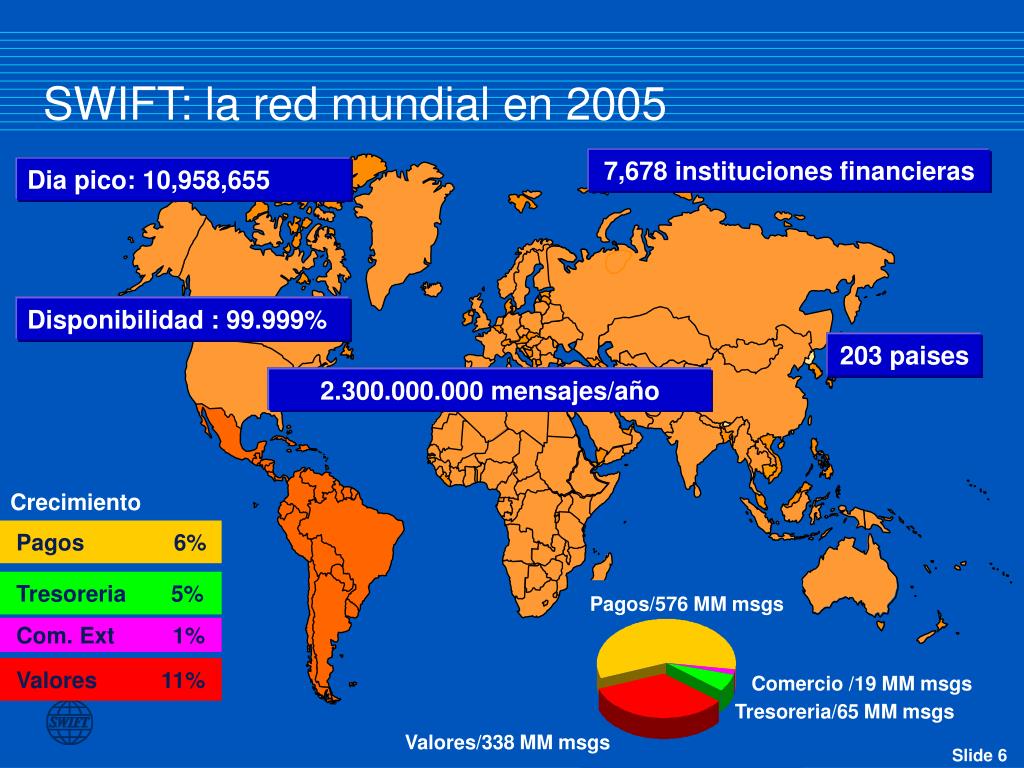 SWIFT: la red mundial en 2005

Dia pico: 10,958,655

7,678 instituciones financieras

Disponibilidad : 99.999%

203 paises

2.300.000.000 mensajes/año

Crecimiento

| Pagos | 6% |
|---|---|
| Tresoreria | 5% |
| Com. Ext | 1% |
| Valores | 11% |

SWIFT

Pagos/576 MM msgs

Comercio /19 MM msgs

Tresoreria/65 MM msgs

Valores/338 MM msgs

Slide 6